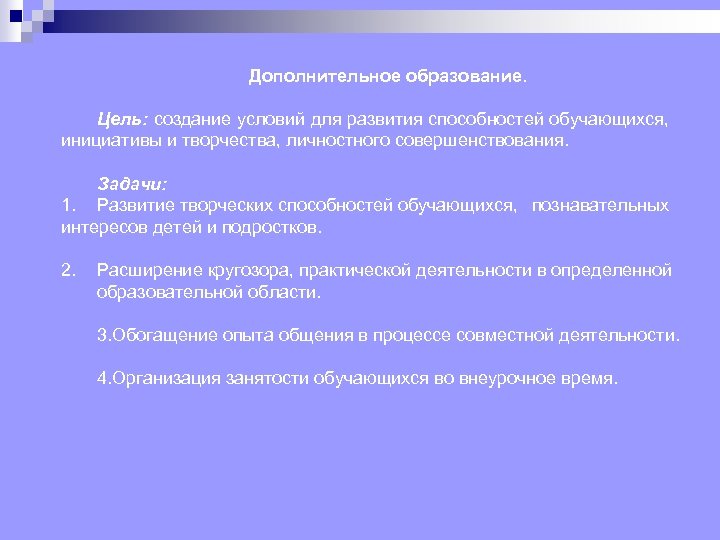 Дополнительное образование.

Цель: создание условий для развития способностей обучающихся, инициативы и творчества, личностного совершенствования.

Задачи:
1. Развитие творческих способностей обучающихся, познавательных интересов детей и подростков.

2. Расширение кругозора, практической деятельности в определенной образовательной области.

3.Обогащение опыта общения в процессе совместной деятельности.

4.Организация занятости обучающихся во внеурочное время.